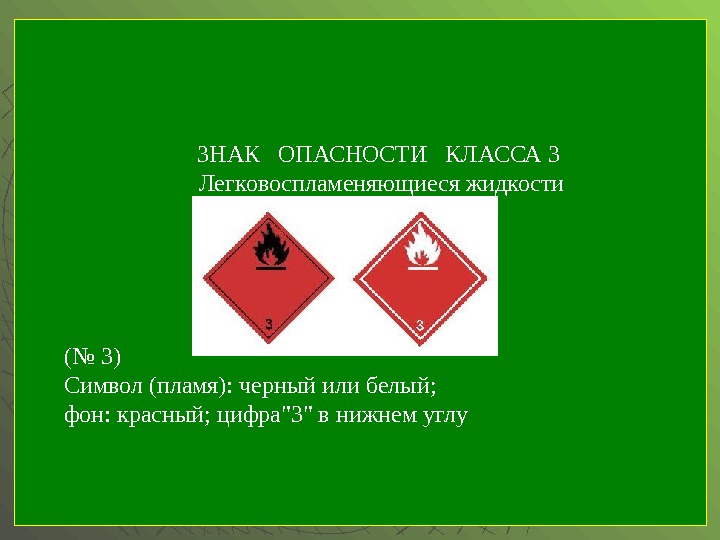 ЗНАК ОПАСНОСТИ КЛАССА 3
Легковоспламеняющиеся жидкости

3

3

(№ 3)
Символ (пламя): черный или белый;
фон: красный; цифра"3" в нижнем углу